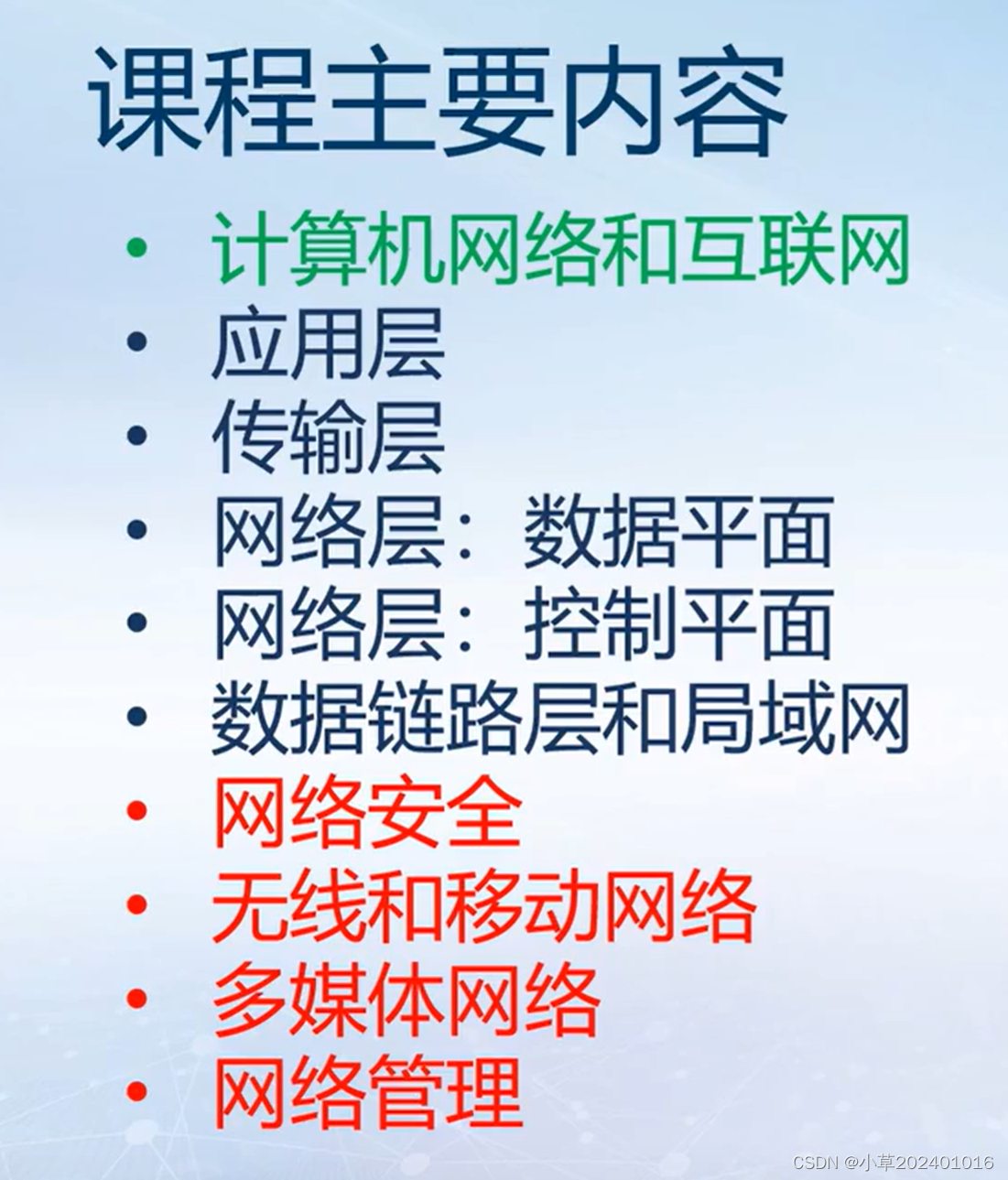 课程主要内容

• 计算机网络和互联网
• 应用层
• 传输层
• 网络层：数据平面
• 网络层：控制平面
• 数据链路层和局域网
• 网络安全
• 无线和移动网络
• 多媒体网络
• 网络管理

CSDN @小草202401016